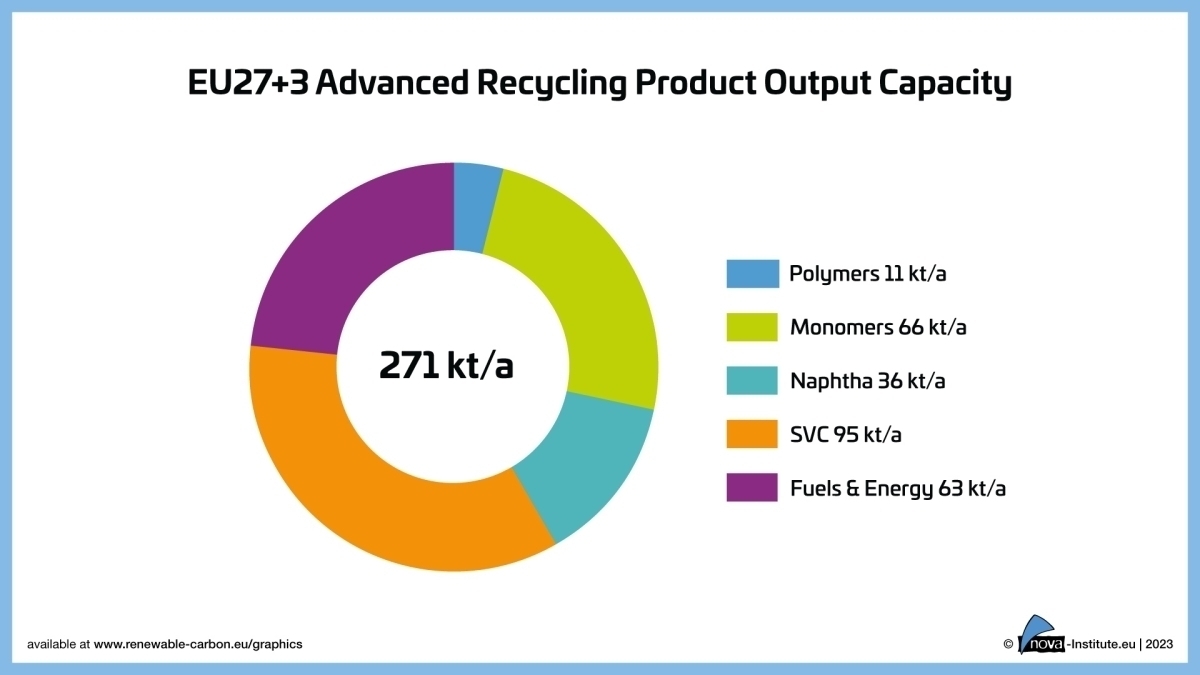 EU27+3 Advanced Recycling Product Output Capacity

271 kt/a

Polymers 11 kt/a

Monomers 66 kt/a

Naphtha 36 kt/a

SVC 95 kt/a

Fuels & Energy 63 kt/a

available at www.renewable-carbon.eu/graphics

© nova-Institute.eu | 2023